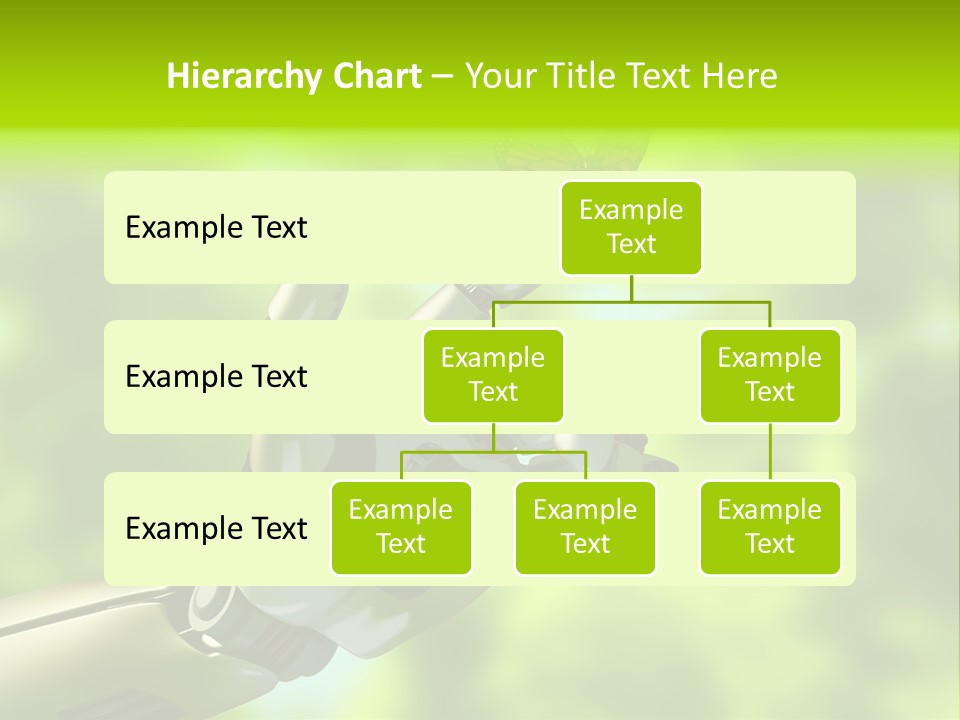 Hierarchy Chart – Your Title Text Here

Example Text

Example Text

Example Text

Example Text

Example Text

Example Text

Example Text

Example Text

Example Text